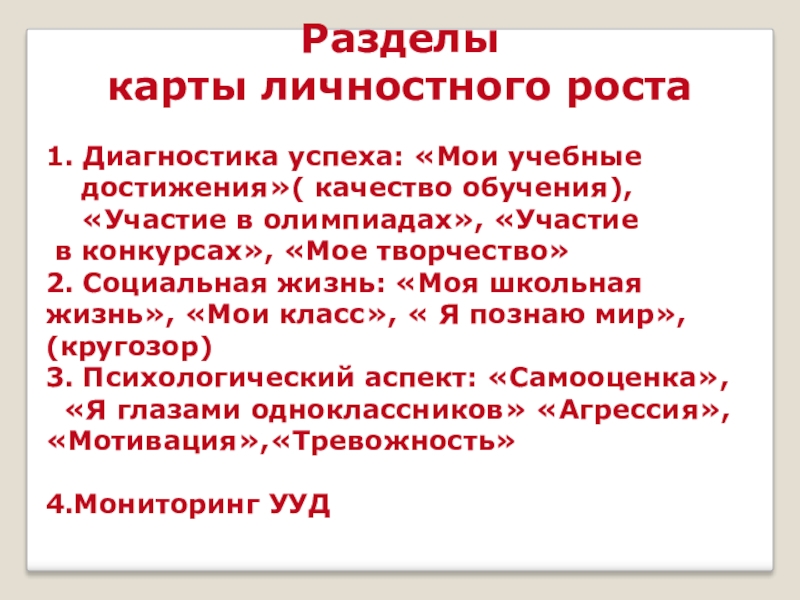 Разделы
карты личностного роста

1. Диагностика успеха: «Мои учебные достижения»( качество обучения), «Участие в олимпиадах», «Участие в конкурсах», «Мое творчество»
2. Социальная жизнь: «Моя школьная жизнь», «Мои класс», « Я познаю мир», (кругозор)
3. Психологический аспект: «Самооценка», «Я глазами одноклассников» «Агрессия», «Мотивация»,«Тревожность»

4.Мониторинг УУД